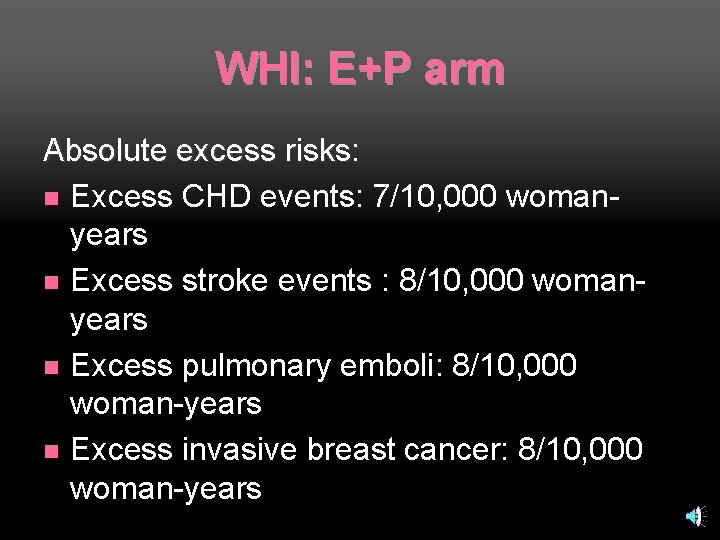 WHI: E+P arm

Absolute excess risks:

- Excess CHD events: 7/10,000 woman-years
- Excess stroke events : 8/10,000 woman-years
- Excess pulmonary emboli: 8/10,000 woman-years
- Excess invasive breast cancer: 8/10,000 woman-years